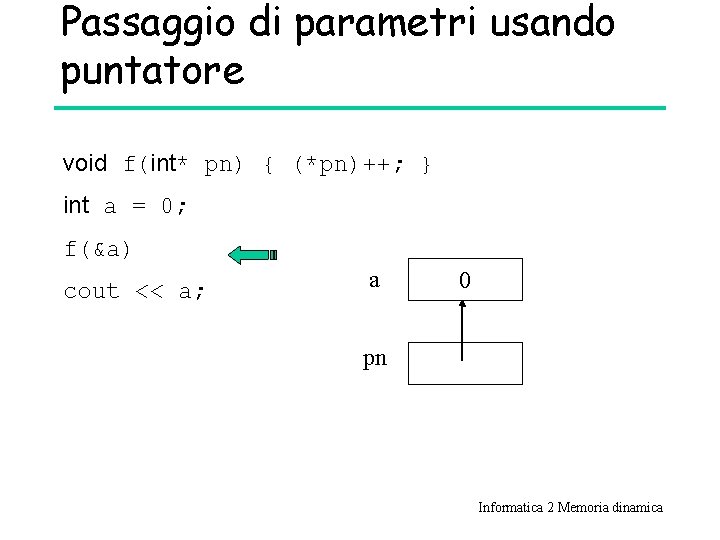 Passaggio di parametri usando puntatore

void f(int* pn) { (*pn)++; }

int a = 0;

f(&a)

cout << a;

a

0

pn

Informatica 2 Memoria dinamica